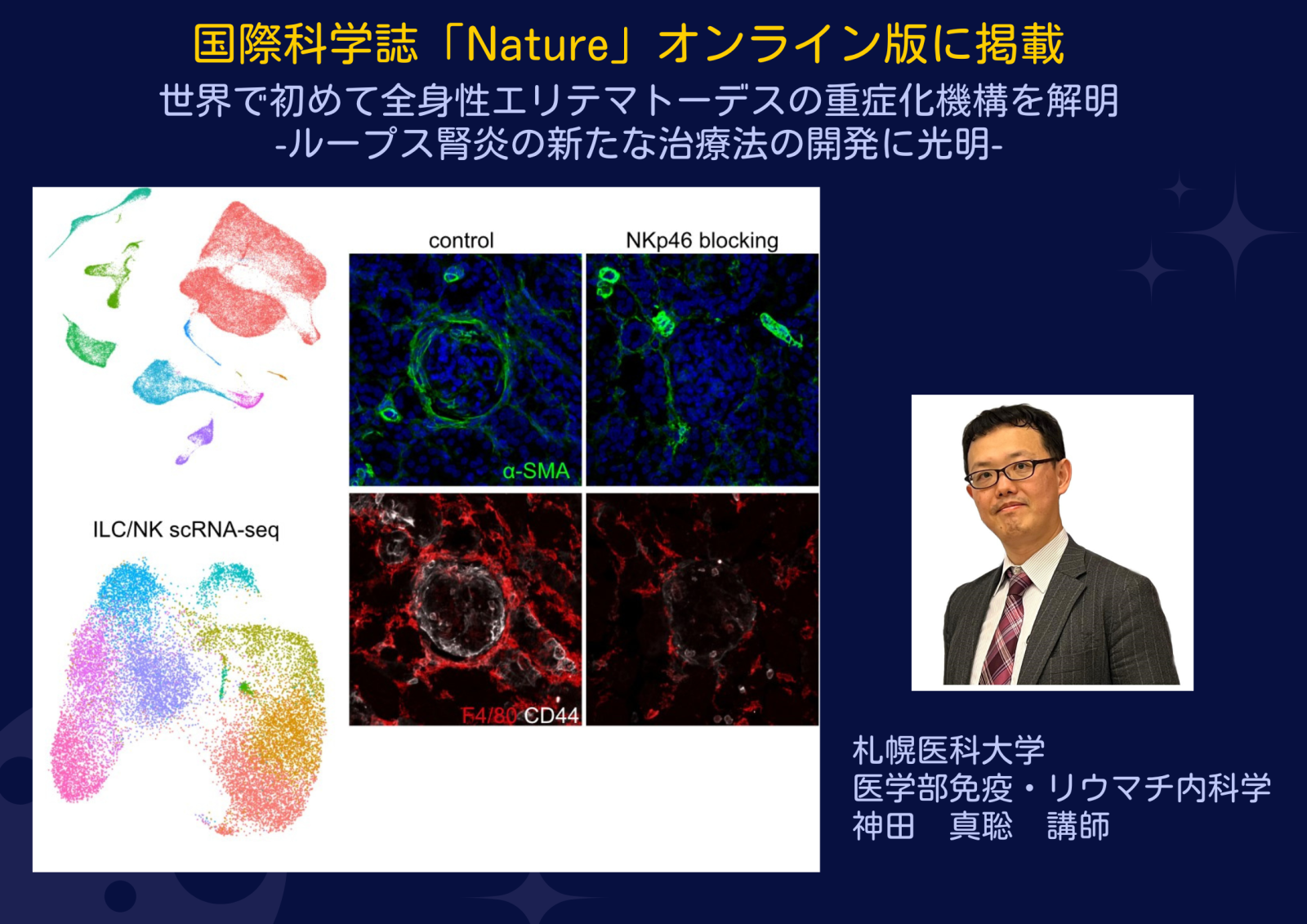 国際科学誌「Nature」オンライン版に掲載

世界で初めて全身性エリテマトーデスの重症化機構を解明
-ループス腎炎の新たな治療法の開発に光明-

control

NKp46 blocking

α-SMA

ILC/NK scRNA-seq

F4/80 CD44

札幌医科大学
医学部免疫・リウマチ内科学
神田　真聡　講師